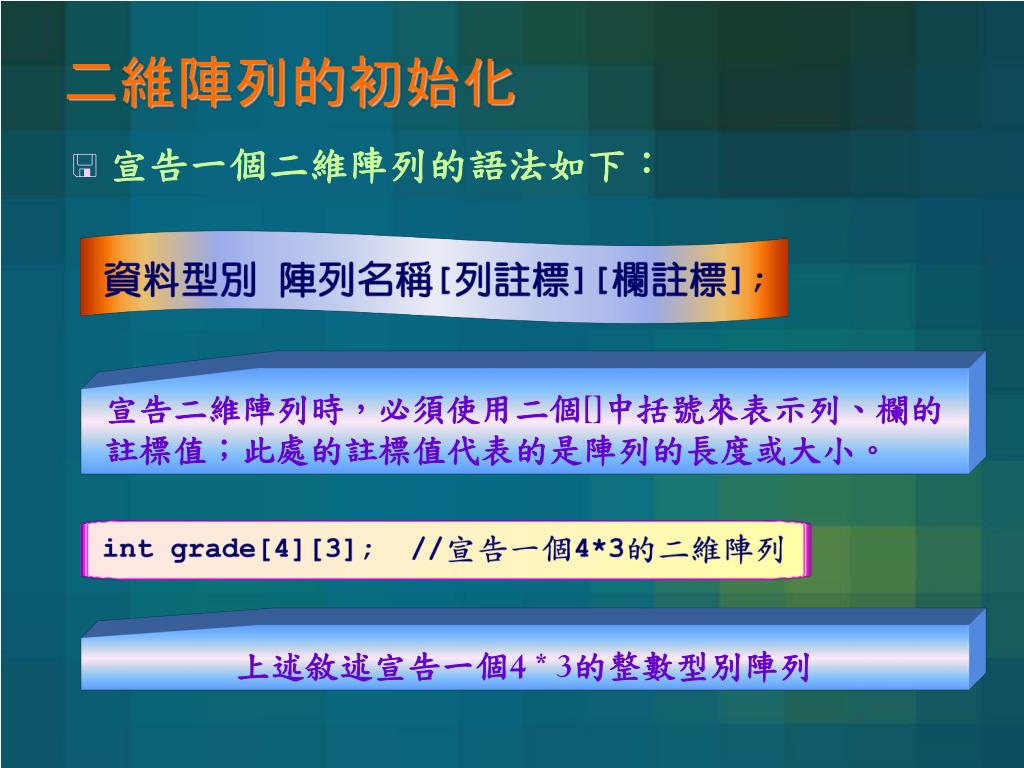 二維陣列的初始化

宣告一個二維陣列的語法如下：

資料型別 陣列名稱[列註標][欄註標];

宣告二維陣列時，必須使用二個[]中括號來表示列、欄的註標值；此處的註標值代表的是陣列的長度或大小。

int grade[4][3]; //宣告一個4*3的二維陣列

上述敘述宣告一個4 * 3的整數型別陣列